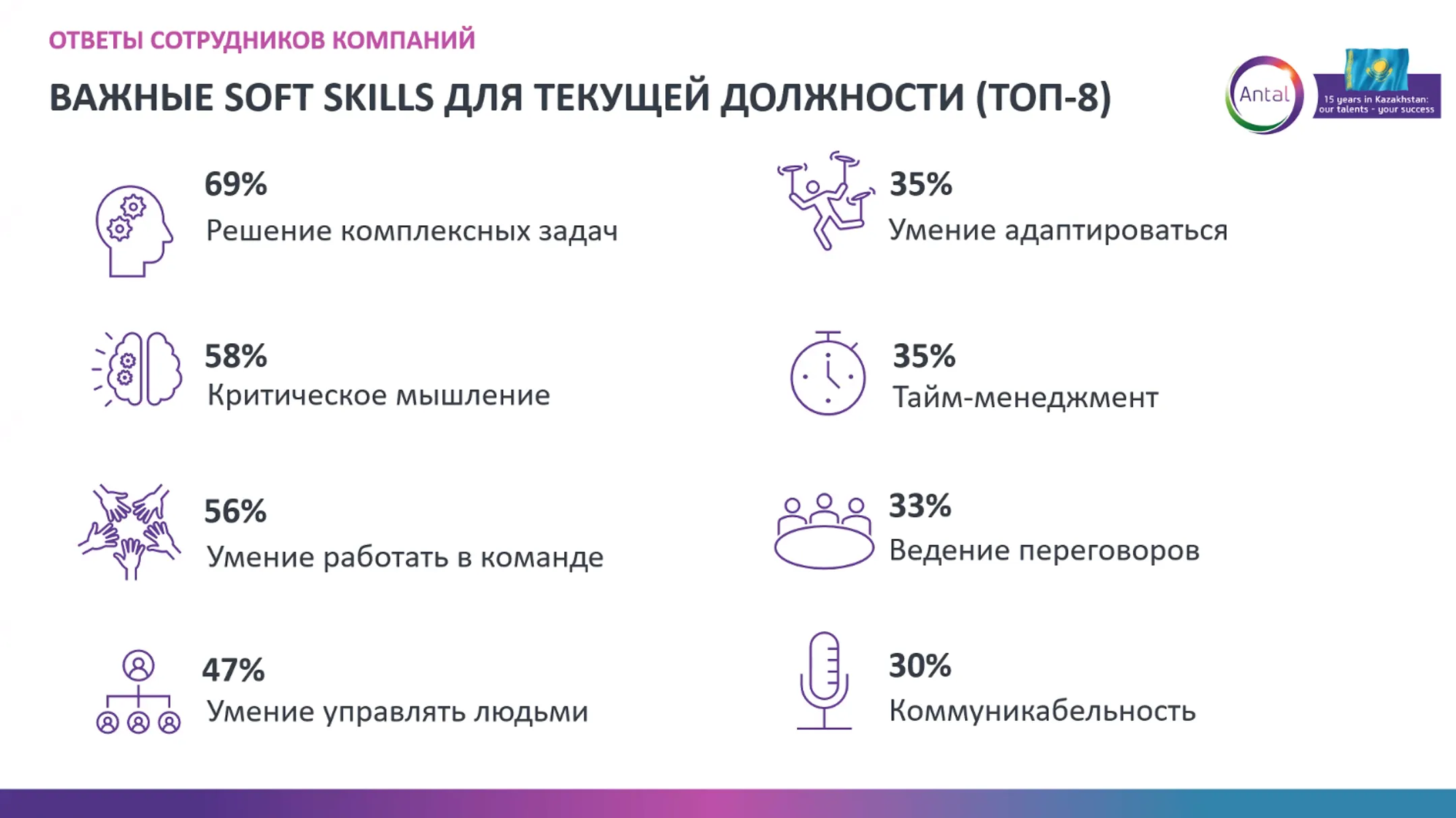 ОТВЕТЫ СОТРУДНИКОВ КОМПАНИЙ

ВАЖНЫЕ SOFT SKILLS ДЛЯ ТЕКУЩЕЙ ДОЛЖНОСТИ (ТОП-8)

Antal

15 years in Kazakhstan: our talents - your success

69%
Решение комплексных задач

58%
Критическое мышление

56%
Умение работать в команде

47%
Умение управлять людьми

35%
Умение адаптироваться

35%
Тайм-менеджмент

33%
Ведение переговоров

30%
Коммуникабельность